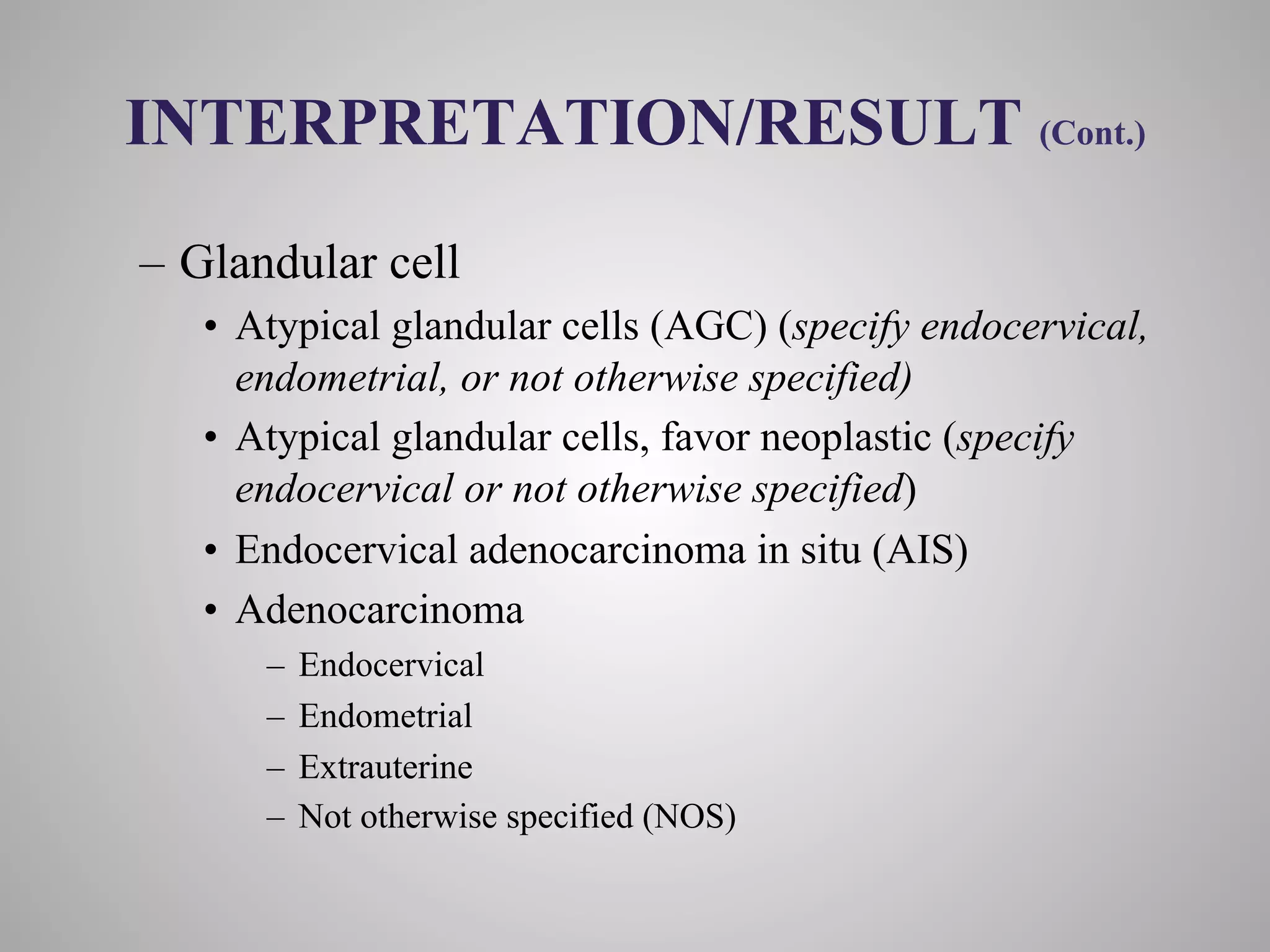 INTERPRETATION/RESULT (Cont.)

– Glandular cell

• Atypical glandular cells (AGC) (specify endocervical, endometrial, or not otherwise specified)

• Atypical glandular cells, favor neoplastic (specify endocervical or not otherwise specified)

• Endocervical adenocarcinoma in situ (AIS)

• Adenocarcinoma

– Endocervical

– Endometrial

– Extrauterine

– Not otherwise specified (NOS)